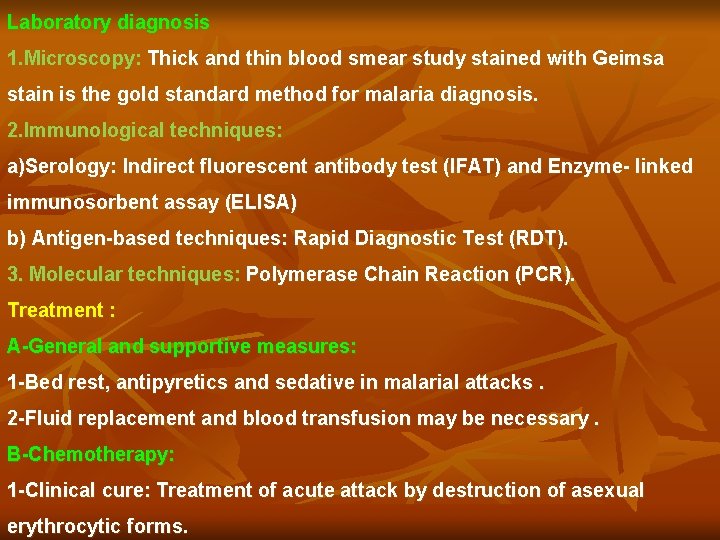 Laboratory diagnosis

1.Microscopy: Thick and thin blood smear study stained with Geimsa stain is the gold standard method for malaria diagnosis.

2.Immunological techniques:

a)Serology: Indirect fluorescent antibody test (IFAT) and Enzyme- linked immunosorbent assay (ELISA)

b) Antigen-based techniques: Rapid Diagnostic Test (RDT).

3. Molecular techniques: Polymerase Chain Reaction (PCR).

Treatment :

A-General and supportive measures:

1-Bed rest, antipyretics and sedative in malarial attacks .

2-Fluid replacement and blood transfusion may be necessary .

B-Chemotherapy:

1-Clinical cure: Treatment of acute attack by destruction of asexual erythrocytic forms.